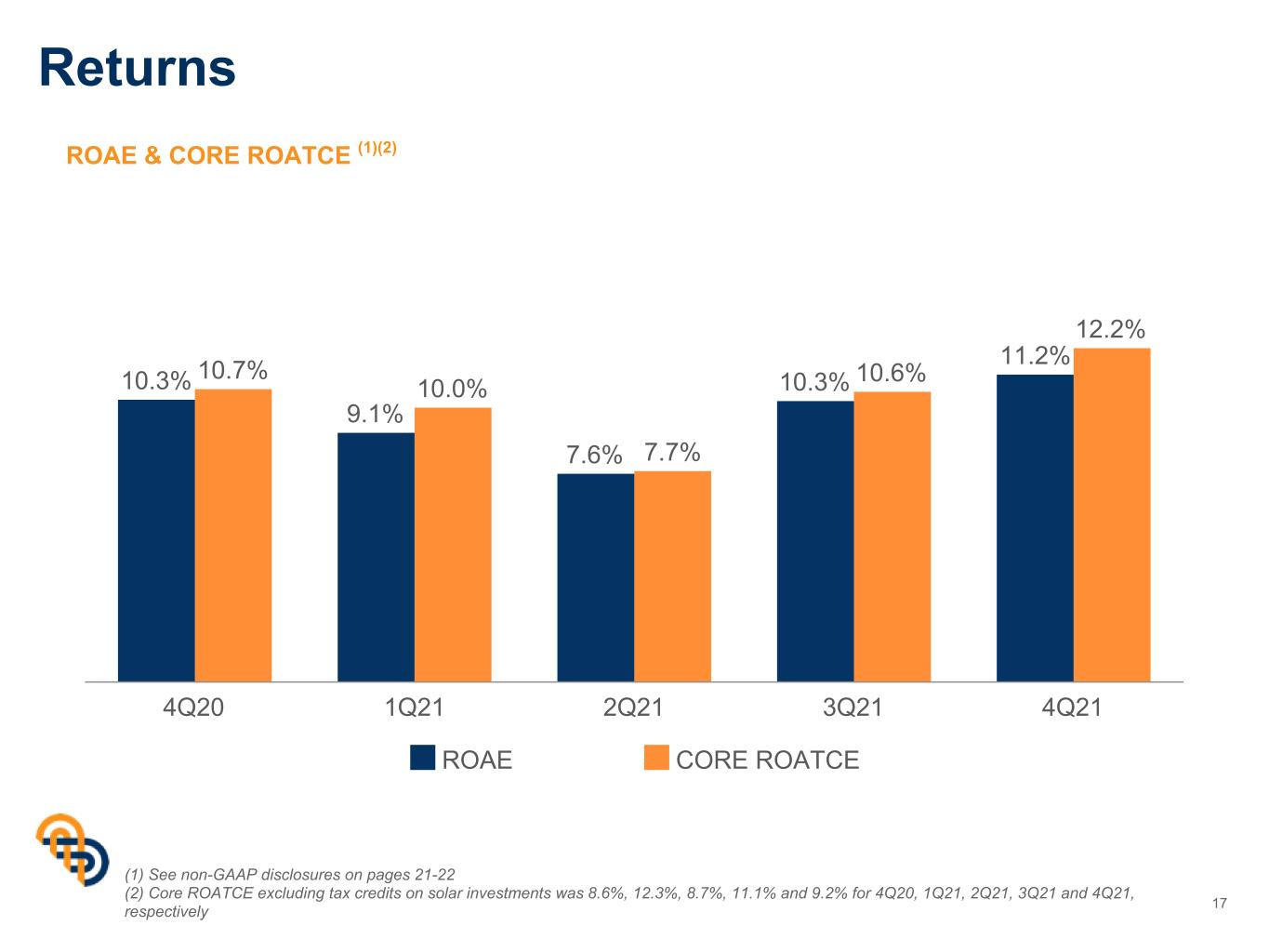 Returns

ROAE & CORE ROATCE $^{(1)(2)}$

10.3% 10.7%
9.1% 10.0%
7.6% 7.7%
10.3% 10.6%
11.2% 12.2%

4Q20 1Q21 2Q21 3Q21 4Q21

ROAE CORE ROATCE

(1) See non-GAAP disclosures on pages 21-22
(2) Core ROATCE excluding tax credits on solar investments was 8.6%, 12.3%, 8.7%, 11.1% and 9.2% for 4Q20, 1Q21, 2Q21, 3Q21 and 4Q21, respectively

17